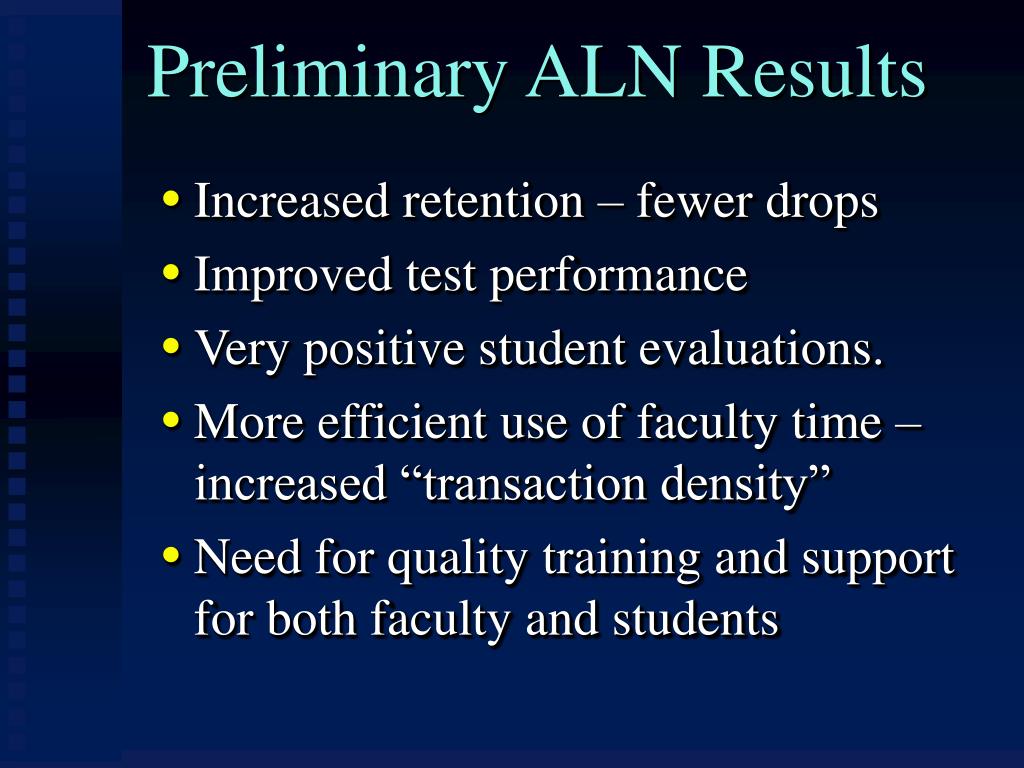 Preliminary ALN Results

• Increased retention – fewer drops
• Improved test performance
• Very positive student evaluations.
• More efficient use of faculty time – increased “transaction density”
• Need for quality training and support for both faculty and students